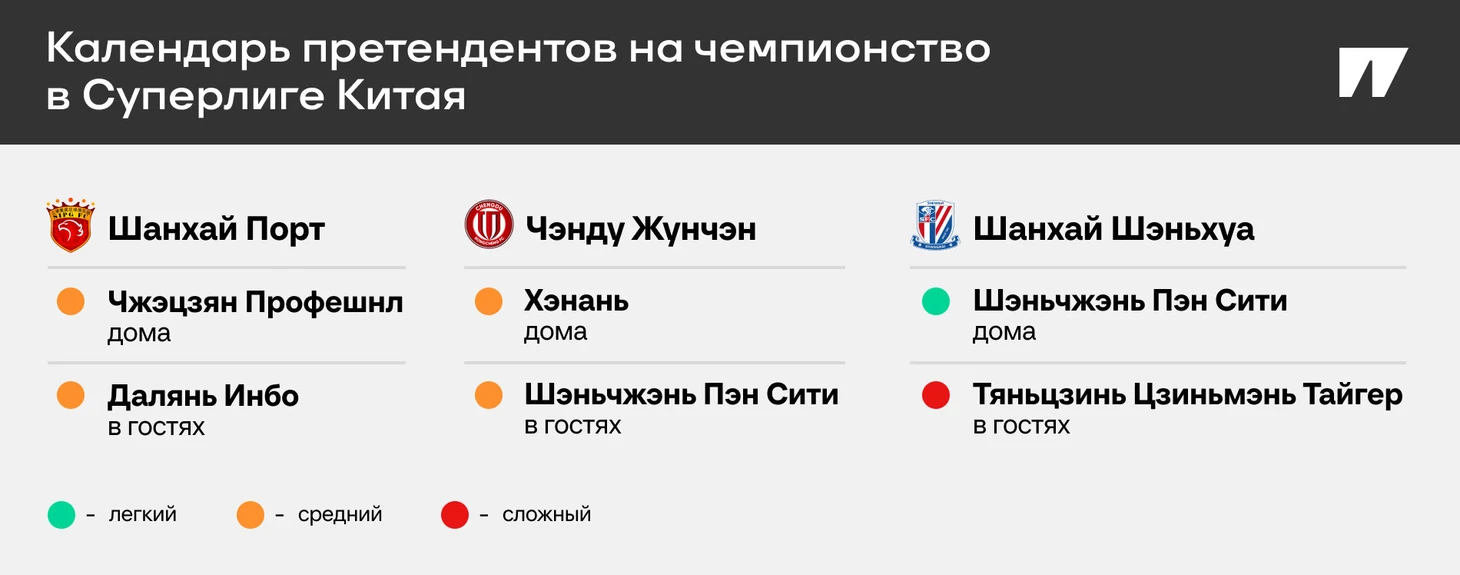 Календарь претендентов на чемпионство в Суперлиге Китая

Шанхай Порт

Чжэцзян Профешнл
дома

Далянь Инбо
в гостях

Чэнду Жунчэн

Хэнань
дома

Шэньчжэнь Пэн Сити
в гостях

Шанхай Шэньхуа

Шэньчжэнь Пэн Сити
дома

Тяньцзинь Цзиньмэнь Тайгер
в гостях

- легкий
- средний
- сложный